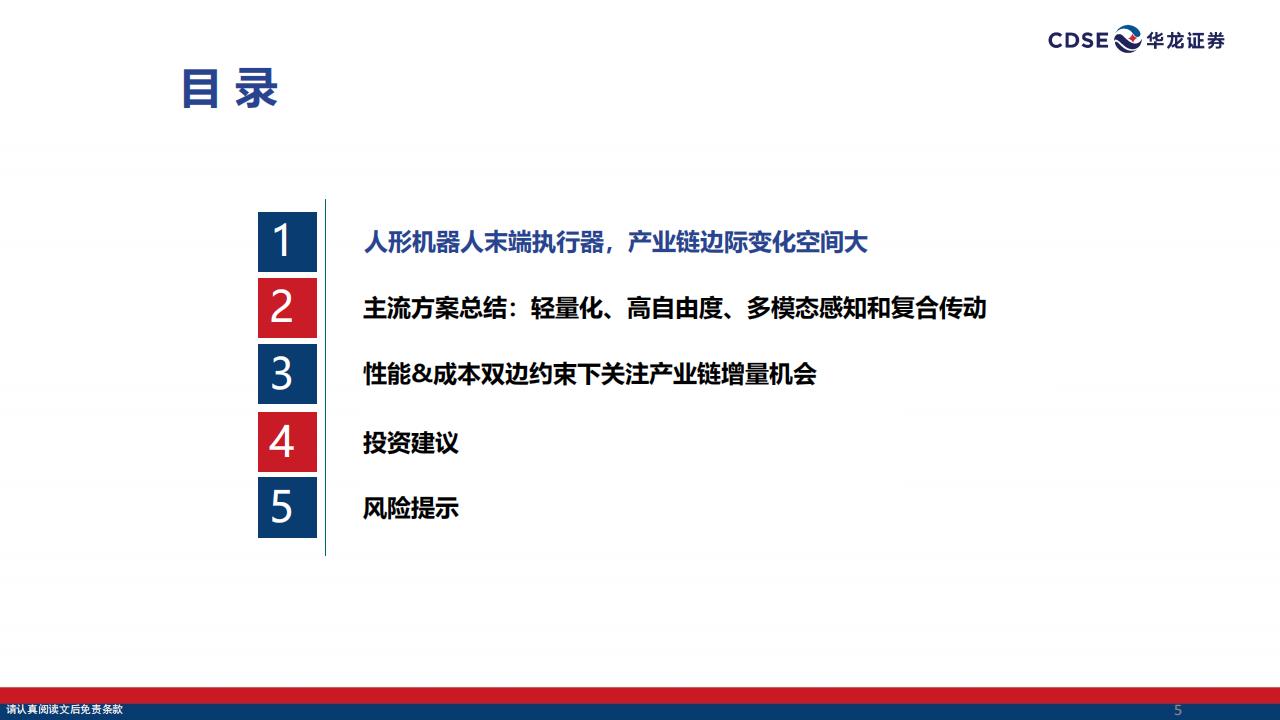 CDSE 华龙证券

目录

1 人形机器人末端执行器，产业链边际变化空间大

2 主流方案总结：轻量化、高自由度、多模态感知和复合传动

3 性能&成本双边约束下关注产业链增量机会

4 投资建议

5 风险提示

请认真阅读文后免责条款

5